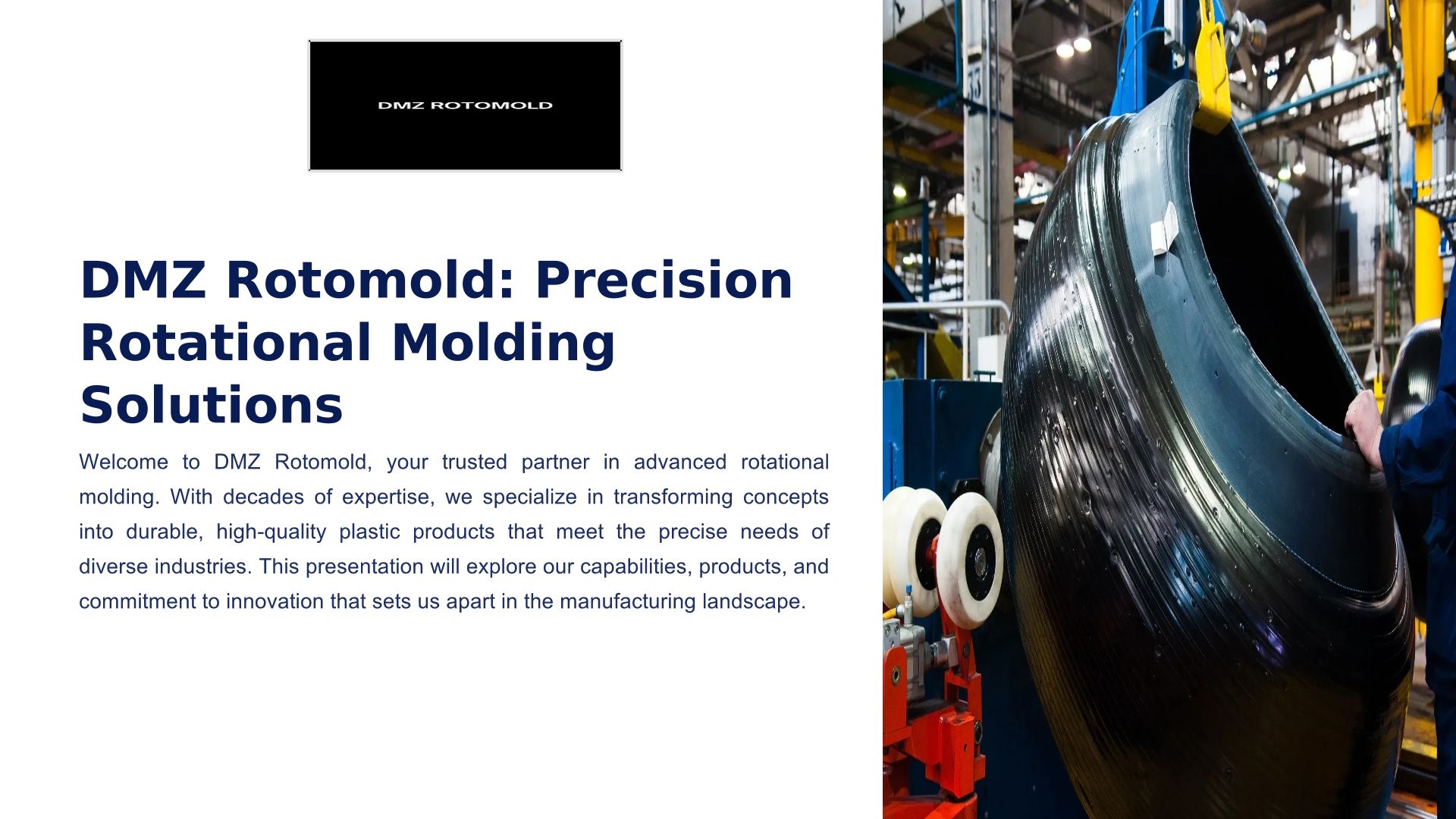 DMZ ROTOMOLD

DMZ Rotomold: Precision Rotational Molding Solutions

Welcome to DMZ Rotomold, your trusted partner in advanced rotational molding. With decades of expertise, we specialize in transforming concepts into durable, high-quality plastic products that meet the precise needs of diverse industries. This presentation will explore our capabilities, products, and commitment to innovation that sets us apart in the manufacturing landscape.